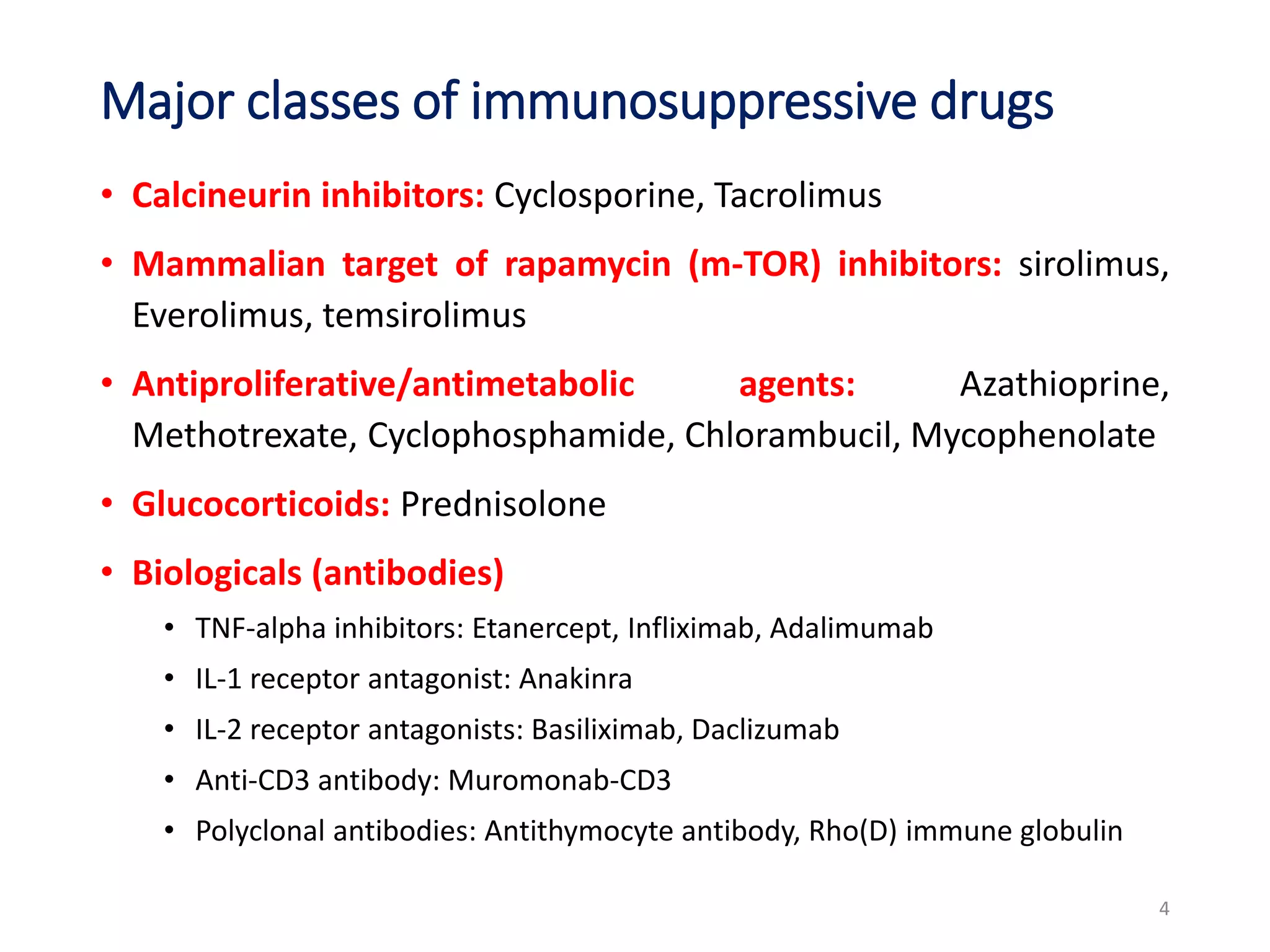 Major classes of immunosuppressive drugs

• Calcineurin inhibitors: Cyclosporine, Tacrolimus

• Mammalian target of rapamycin (m-TOR) inhibitors: sirolimus, Everolimus, temsirolimus

• Antiproliferative/antimetabolic agents: Azathioprine, Methotrexate, Cyclophosphamide, Chlorambucil, Mycophenolate

• Glucocorticoids: Prednisolone

• Biologicals (antibodies)

• TNF-alpha inhibitors: Etanercept, Infliximab, Adalimumab

• IL-1 receptor antagonist: Anakinra

• IL-2 receptor antagonists: Basiliximab, Daclizumab

• Anti-CD3 antibody: Muromonab-CD3

• Polyclonal antibodies: Antithymocyte antibody, Rho(D) immune globulin

4